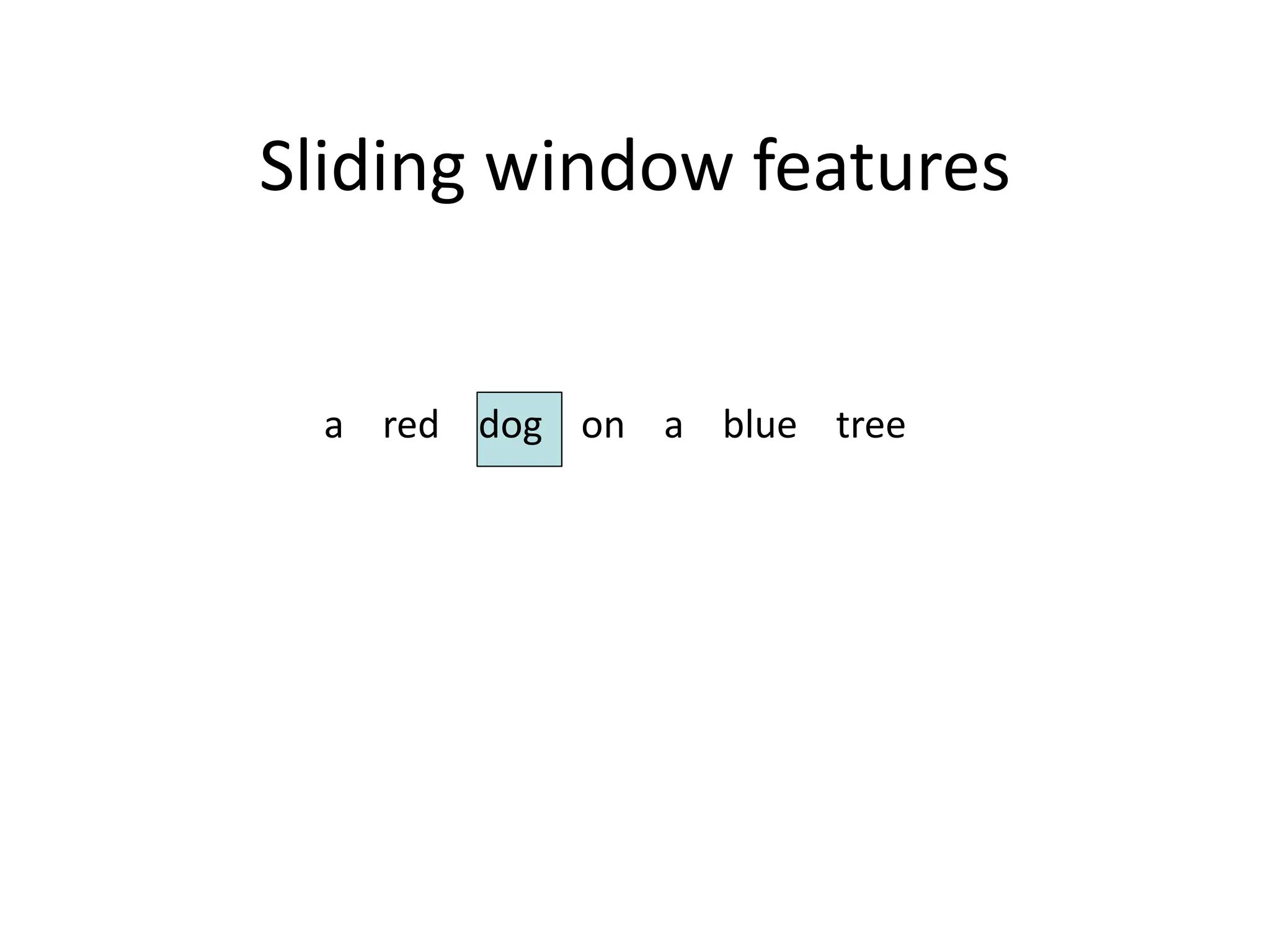 Sliding window features

a red dog on a blue tree